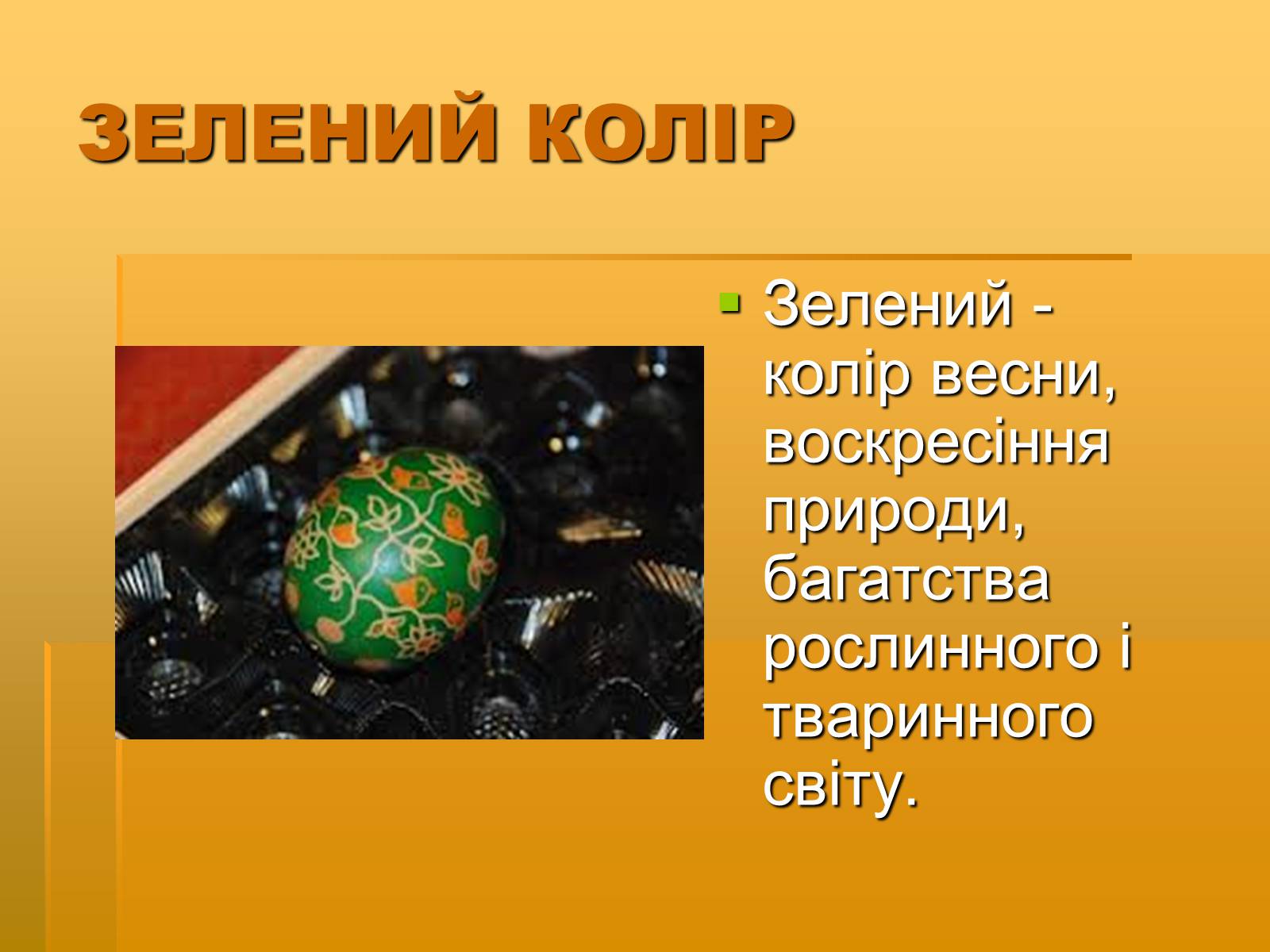 ЗЕЛЕНИЙ КОЛІР

Зелений - колір весни, воскресіння природи, багатства рослинного і тваринного світу.